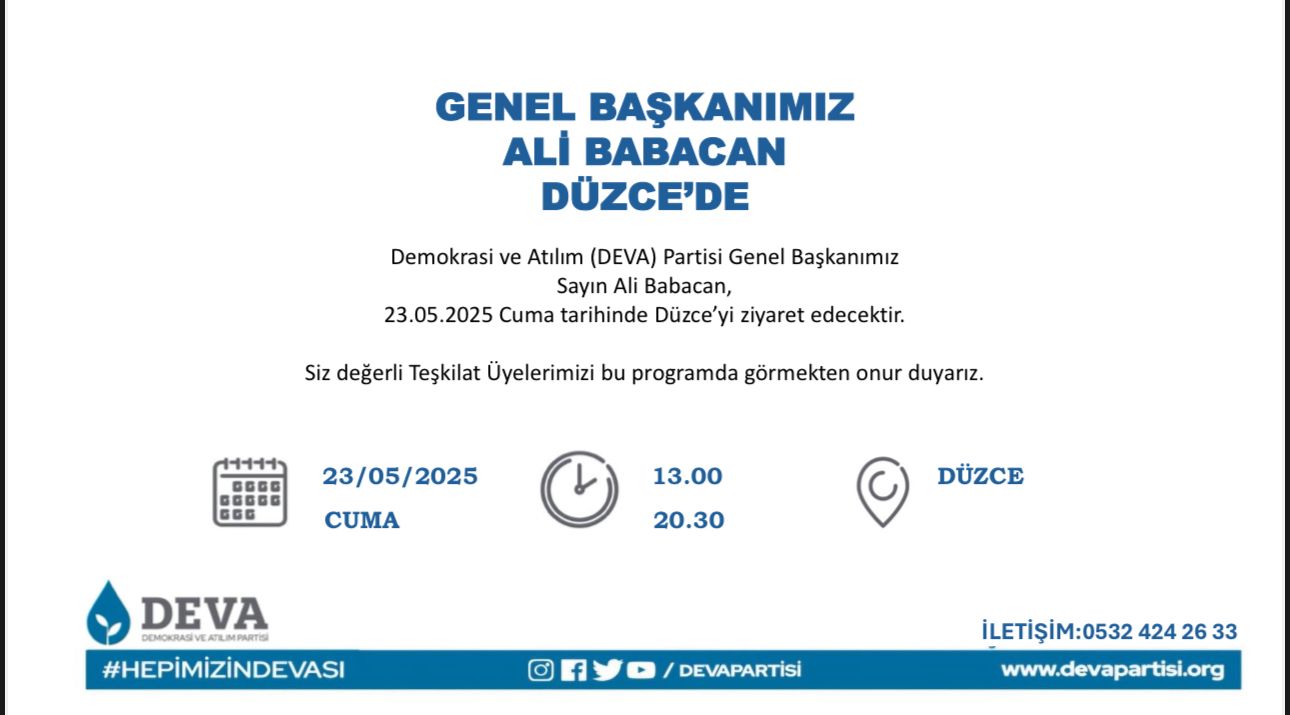 GENEL BAŞKANIMIZ
ALİ BABACAN
DÜZCE'DE

Demokrasi ve Atılım (DEVA) Partisi Genel Başkanımız Sayın Ali Babacan, 23.05.2025 Cuma tarihinde Düzce'yi ziyaret edecektir.

Siz değerli Teşkilat Üyelerimizi bu programda görmekten onur duyarız.

23/05/2025
CUMA

13.00
20.30

DÜZCE

DEVA
DEMOKRASİ VE ATILIM PARTİSİ

İLETİŞİM:0532 424 26 33

#HEPİMİZİNDEVASI

/ DEVAPARTİSİ

www.devapartisi.org